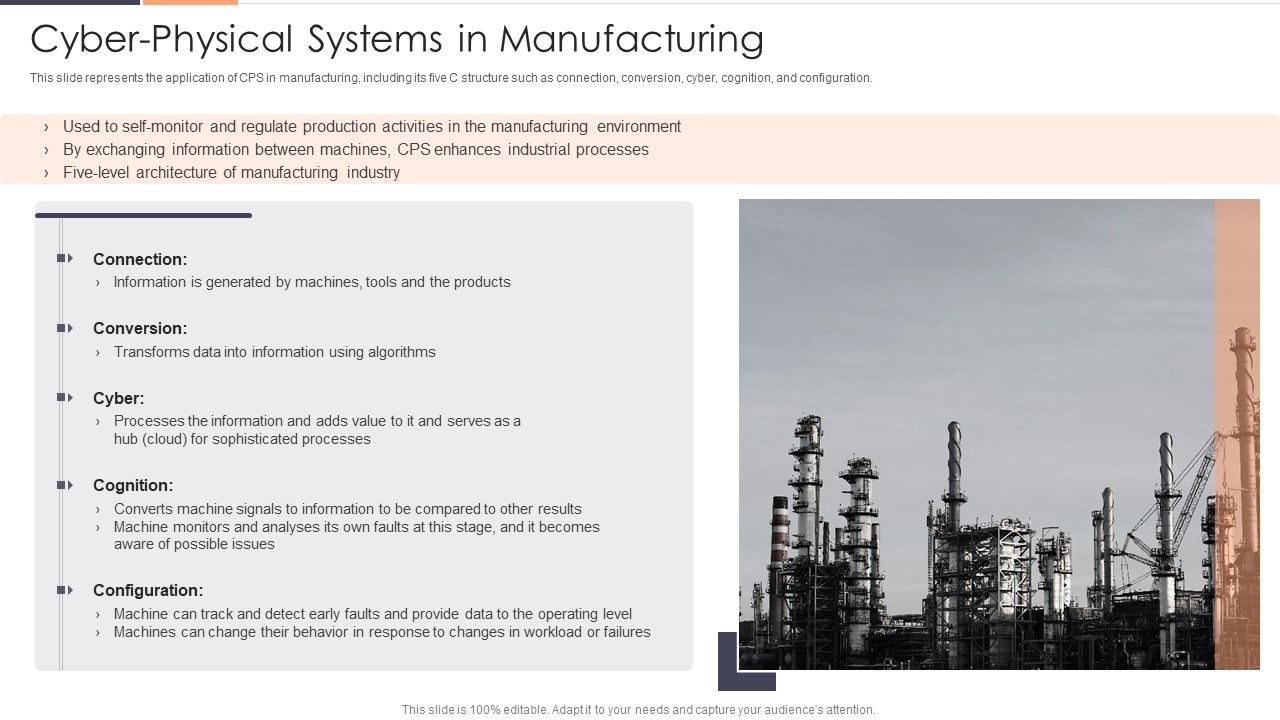 Cyber-Physical Systems in Manufacturing

This slide represents the application of CPS in manufacturing, including its five C structure such as connection, conversion, cyber, cognition, and configuration.

› Used to self-monitor and regulate production activities in the manufacturing environment
› By exchanging information between machines, CPS enhances industrial processes
› Five-level architecture of manufacturing industry

Connection:
› Information is generated by machines, tools and the products

Conversion:
› Transforms data into information using algorithms

Cyber:
› Processes the information and adds value to it and serves as a hub (cloud) for sophisticated processes

Cognition:
› Converts machine signals to information to be compared to other results
› Machine monitors and analyses its own faults at this stage, and it becomes aware of possible issues

Configuration:
› Machine can track and detect early faults and provide data to the operating level
› Machines can change their behavior in response to changes in workload or failures

This slide is 100% editable. Adapt it to your needs and capture your audience's attention.